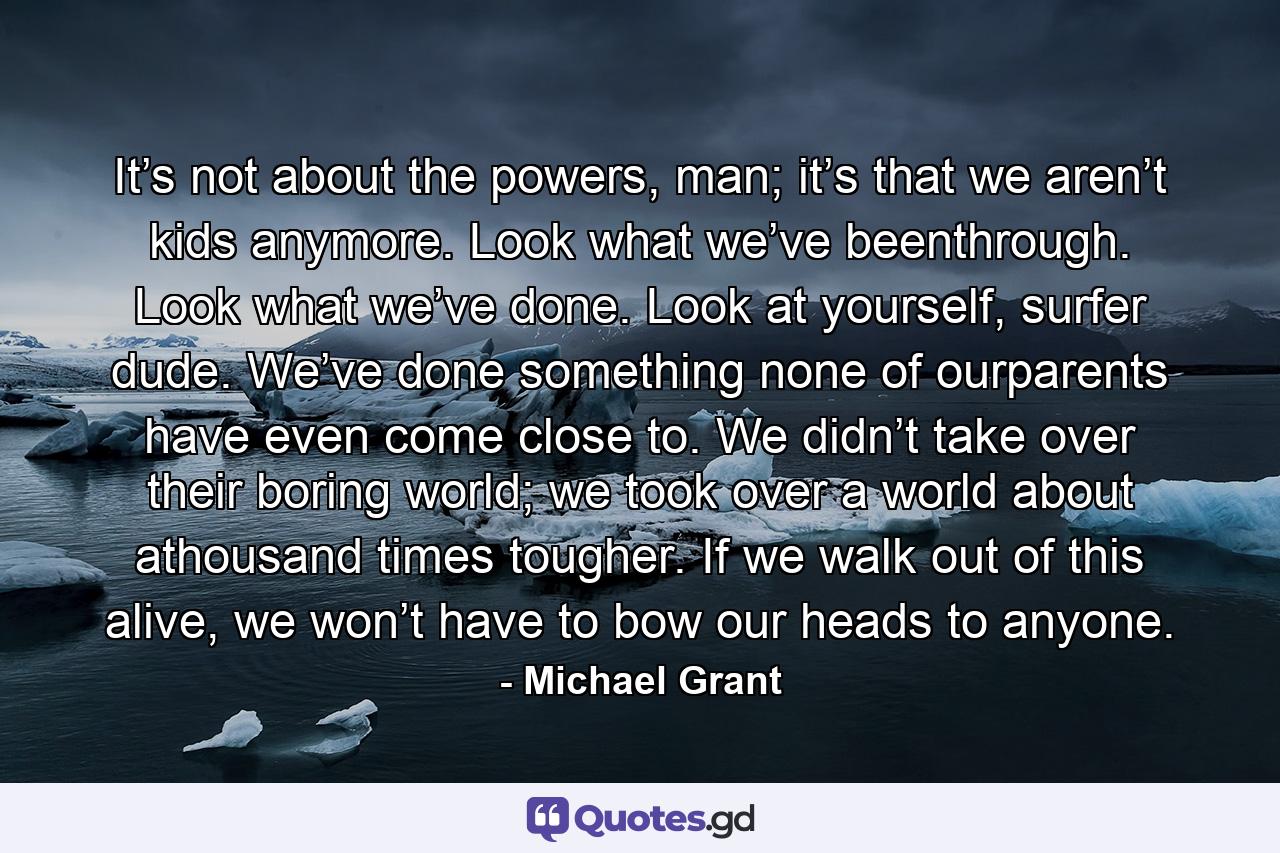 It’s not about the powers, man; it’s that we aren’t kids anymore. Look what we’ve beenthrough. Look what we’ve done. Look at yourself, surfer dude. We’ve done something none of ourparents have even come close to. We didn’t take over their boring world; we took over a world about athousand times tougher. If we walk out of this alive, we won’t have to bow our heads to anyone.
- Michael Grant

Quotes.gd